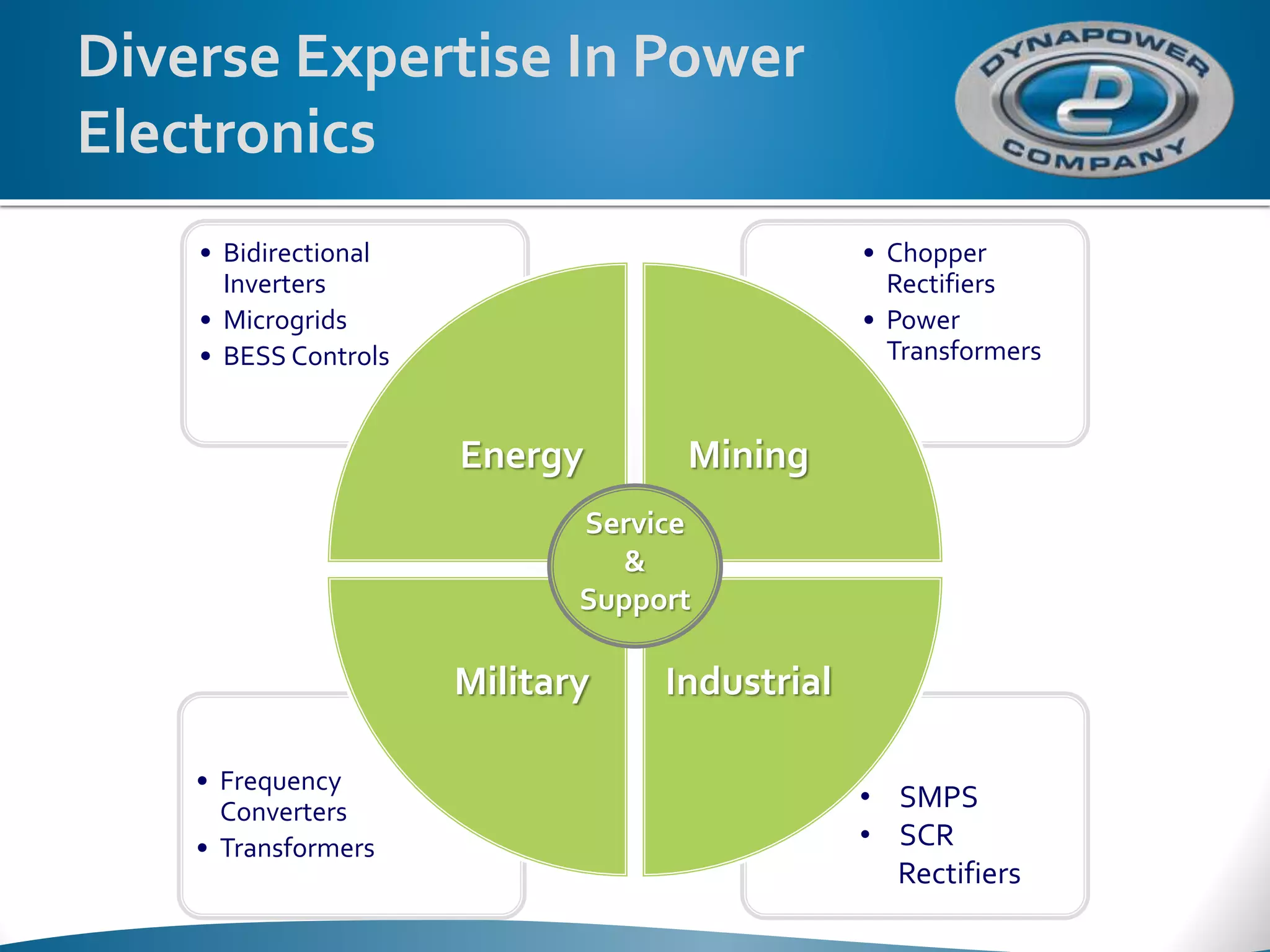 Diverse Expertise In Power Electronics

DYNAPOWER COMPANY

• Bidirectional Inverters
• Microgrids
• BESS Controls

• Chopper Rectifiers
• Power Transformers

Energy

Mining

Service & Support

Military

Industrial

• Frequency Converters
• Transformers

• SMPS
• SCR Rectifiers